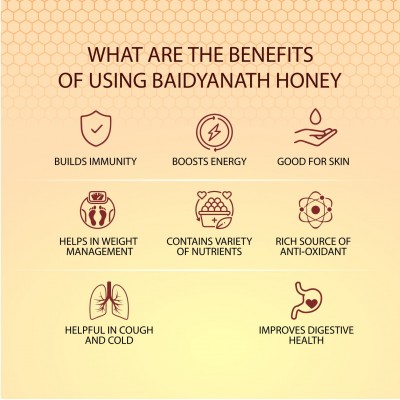 WHAT ARE THE BENEFITS OF USING BAIDYANATH HONEY

BUILDS IMMUNITY

BOOSTS ENERGY

GOOD FOR SKIN

HELPS IN WEIGHT MANAGEMENT

CONTAINS VARIETY OF NUTRIENTS

RICH SOURCE OF ANTI-OXIDANT

HELPFUL IN COUGH AND COLD

IMPROVES DIGESTIVE HEALTH